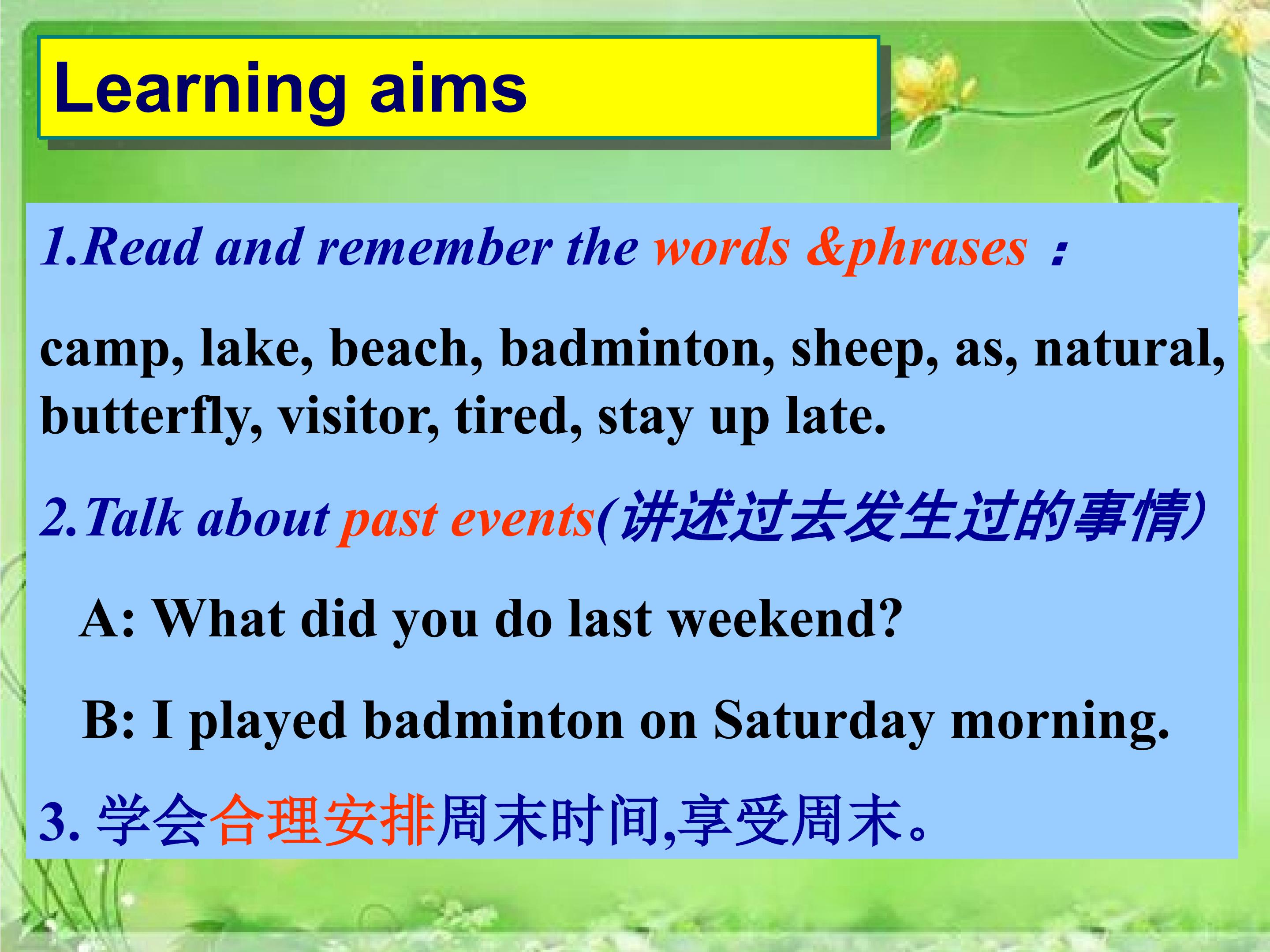 Learning aims

1.Read and remember the words &phrases：

camp, lake, beach, badminton, sheep, as, natural, butterfly, visitor, tired, stay up late.

2.Talk about past events(讲述过去发生过的事情)

A: What did you do last weekend?

B: I played badminton on Saturday morning.

3. 学会合理安排周末时间,享受周末。